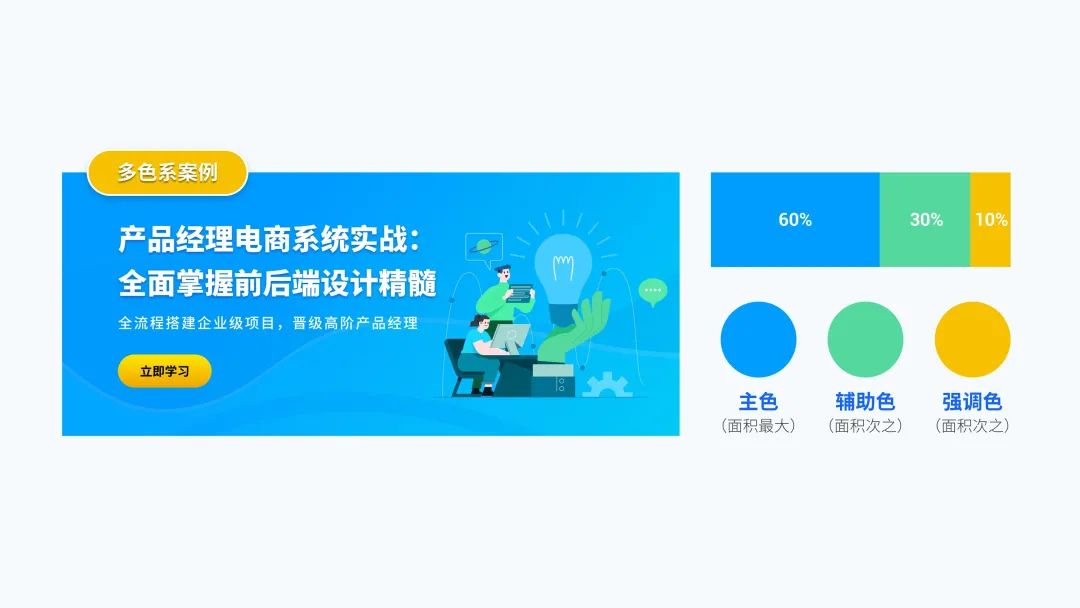 多色系案例

产品经理电商系统实战：
全面掌握前后端设计精髓

全流程搭建企业级项目，晋级高阶产品经理

立即学习

60%
30%
10%

主色
（面积最大）

辅助色
（面积次之）

强调色
（面积次之）